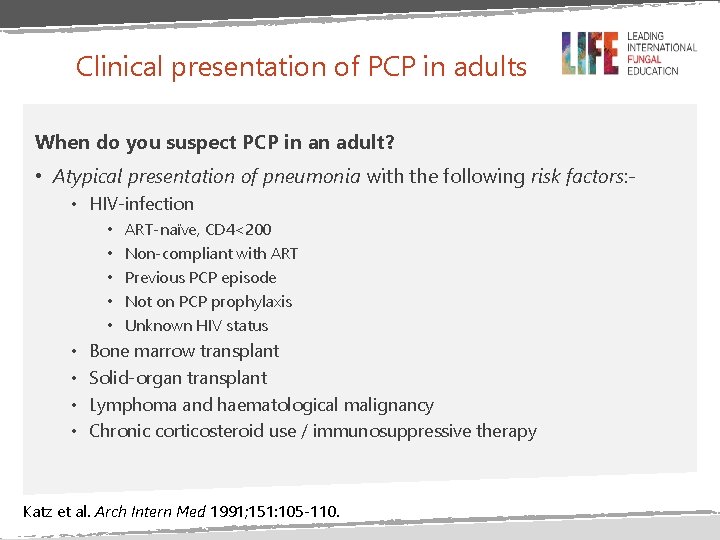 Clinical presentation of PCP in adults

LIFE LEADING INTERNATIONAL FUNGAL EDUCATION

When do you suspect PCP in an adult?

• Atypical presentation of pneumonia with the following risk factors:-
  • HIV-infection
    • ART-naïve, CD4<200
    • Non-compliant with ART
    • Previous PCP episode
    • Not on PCP prophylaxis
    • Unknown HIV status
  • Bone marrow transplant
  • Solid-organ transplant
  • Lymphoma and haematological malignancy
  • Chronic corticosteroid use / immunosuppressive therapy

Katz et al. Arch Intern Med 1991;151:105-110.